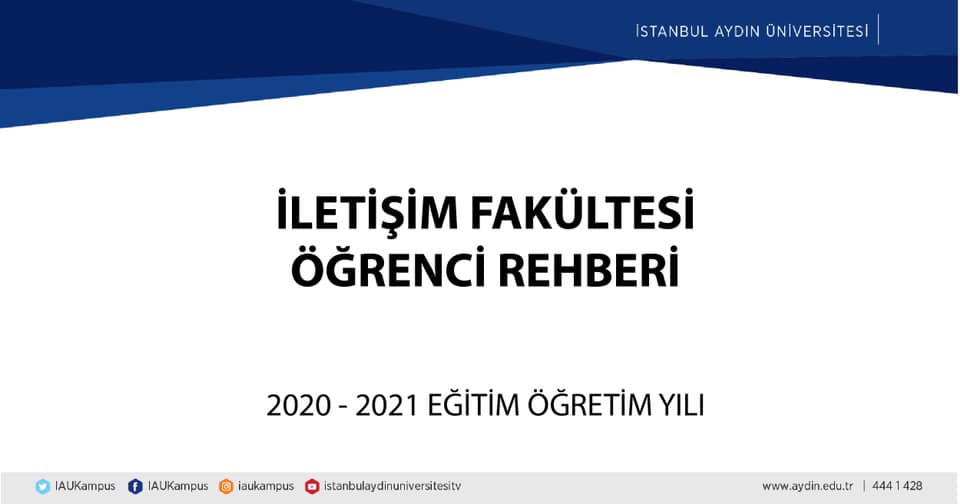 İSTANBUL AYDIN ÜNİVERSİTESİ

İLETİŞİM FAKÜLTESİ
ÖĞRENCİ REHBERİ

2020 - 2021 EĞİTİM ÖĞRETİM YILI

IAUKampus IAUKampus iaukampus istanbulaydinuniversitesitv www.aydin.edu.tr | 444 1 428